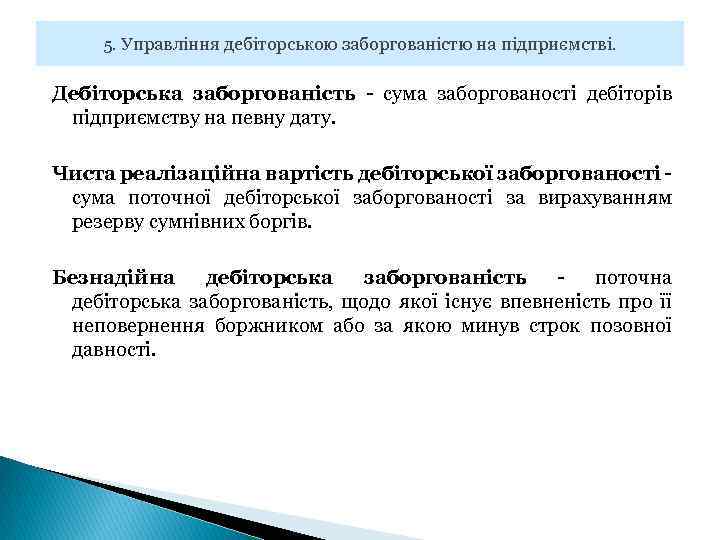 5. Управління дебіторською заборгованістю на підприємстві.

Дебіторська заборгованість - сума заборгованості дебіторів підприємству на певну дату.

Чиста реалізаційна вартість дебіторської заборгованості - сума поточної дебіторської заборгованості за вирахуванням резерву сумнівних боргів.

Безнадійна дебіторська заборгованість - поточна дебіторська заборгованість, щодо якої існує впевненість про її неповернення боржником або за якою минув строк позовної давності.